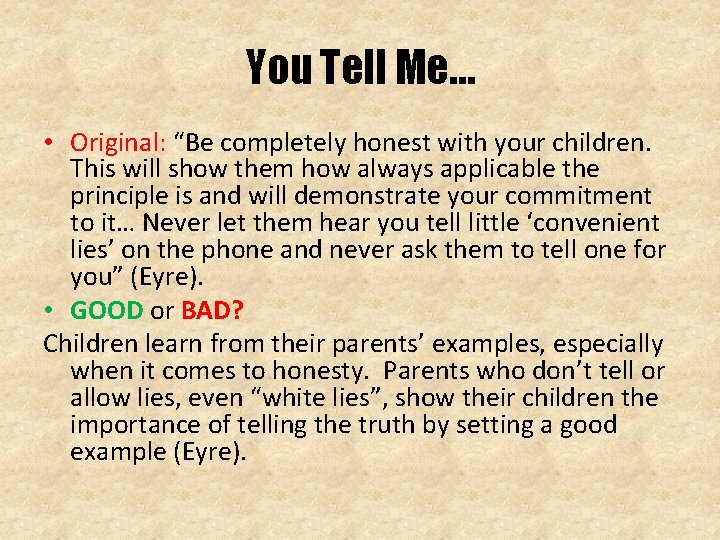 You Tell Me…

• Original: “Be completely honest with your children. This will show them how always applicable the principle is and will demonstrate your commitment to it… Never let them hear you tell little ‘convenient lies’ on the phone and never ask them to tell one for you” (Eyre).

• GOOD or BAD?

Children learn from their parents’ examples, especially when it comes to honesty. Parents who don’t tell or allow lies, even “white lies”, show their children the importance of telling the truth by setting a good example (Eyre).